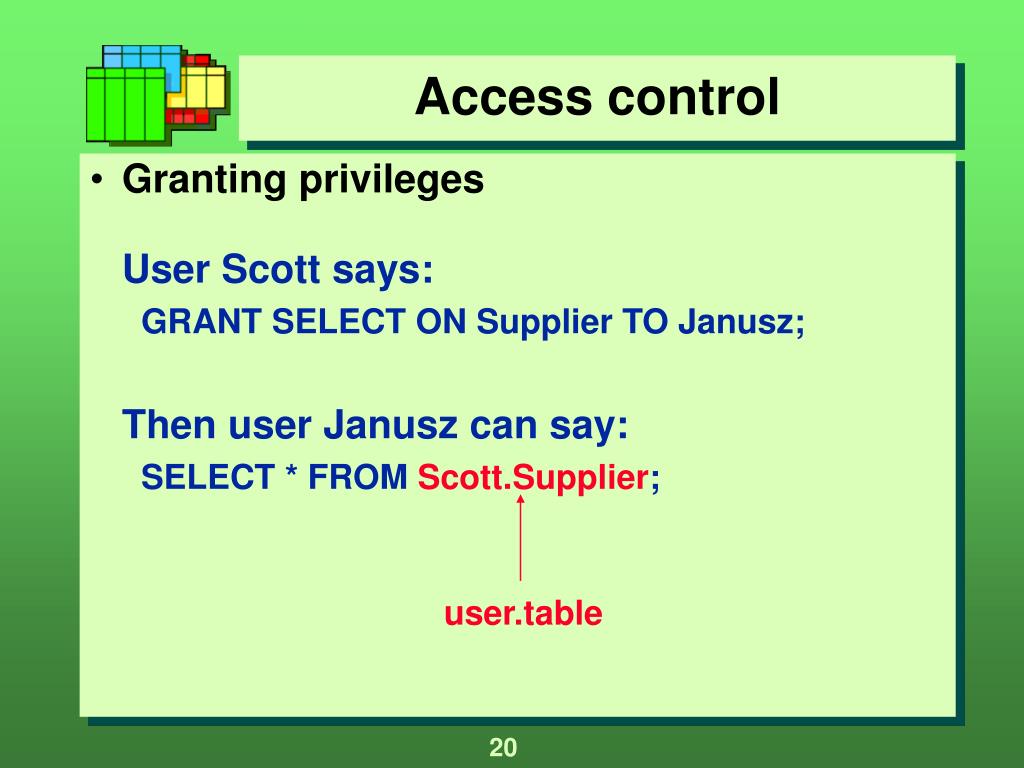 Access control

• Granting privileges

User Scott says:

GRANT SELECT ON Supplier TO Janusz;

Then user Janusz can say:

SELECT * FROM Scott.Supplier;

user.table

20